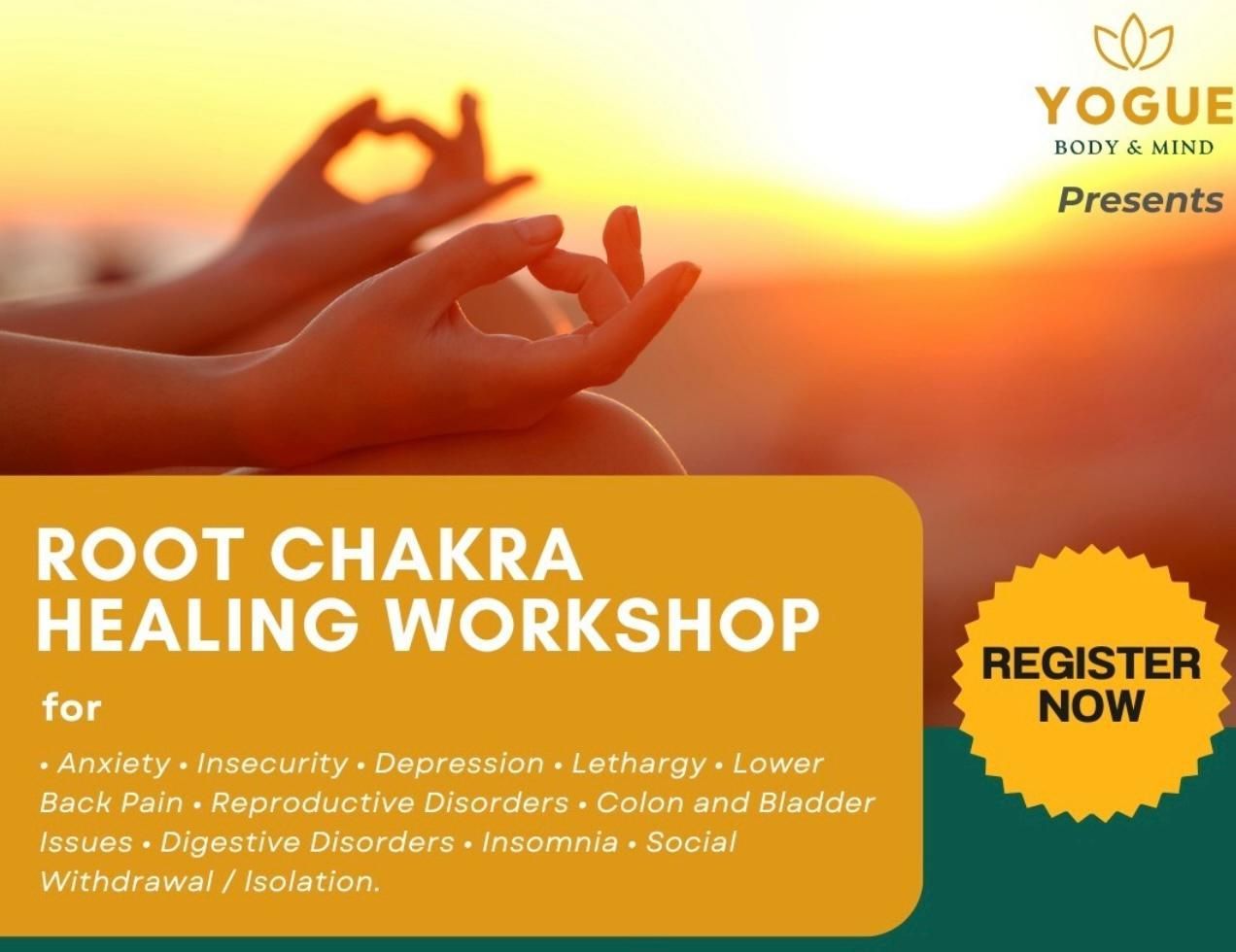 YOGUE
BODY & MIND
Presents

ROOT CHAKRA HEALING WORKSHOP

for

• Anxiety • Insecurity • Depression • Lethargy • Lower Back Pain • Reproductive Disorders • Colon and Bladder Issues • Digestive Disorders • Insomnia • Social Withdrawal / Isolation.

REGISTER NOW